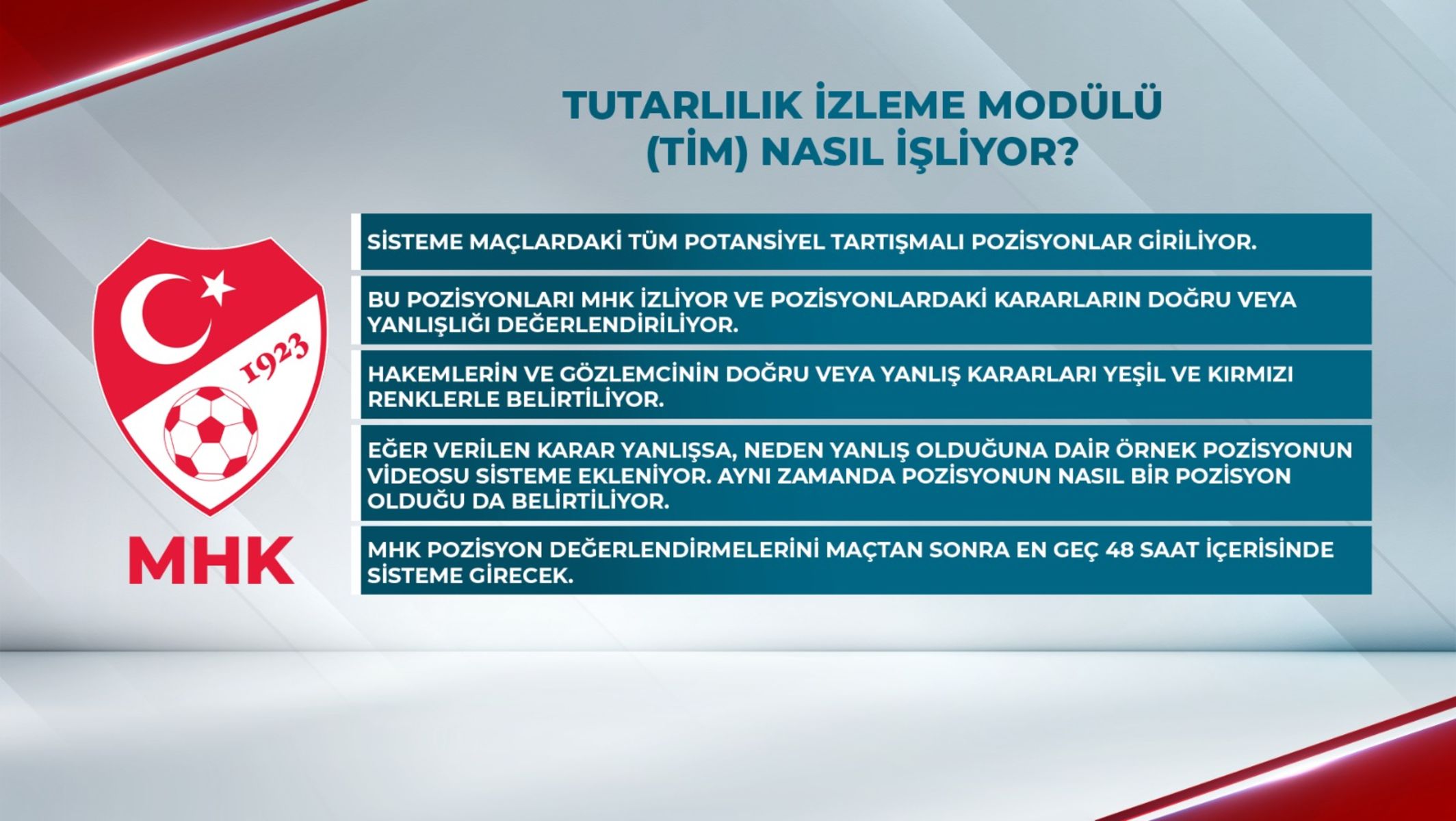 TUTARLILIK İZLEME MODÜLÜ (TİM) NASIL İŞLİYOR?

1923

MHK

SİSTEME MAÇLARDAKİ TÜM POTANSİYEL TARTIŞMALI POZİSYONLAR GİRİLİYOR.

BU POZİSYONLARI MHK İZLİYOR VE POZİSYONLARDAKİ KARARLARIN DOĞRU VEYA YANLIŞLIĞI DEĞERLENDİRİLİYOR.

HAKEMLERİN VE GÖZLEMCİNİN DOĞRU VEYA YANLIŞ KARARLARI YEŞİL VE KIRMIZI RENKLERLE BELİRTİLİYOR.

EĞER VERİLEN KARAR YANLIŞSA, NEDEN YANLIŞ OLDUĞUNA DAİR ÖRNEK POZİSYONUN VİDEOSU SİSTEME EKLENİYOR. AYNI ZAMANDA POZİSYONUN NASIL BİR POZİSYON OLDUĞU DA BELİRTİLİYOR.

MHK POZİSYON DEĞERLENDİRMELERİNİ MAÇTAN SONRA EN GEÇ 48 SAAT İÇERİSİNDE SİSTEME GİRECEK.